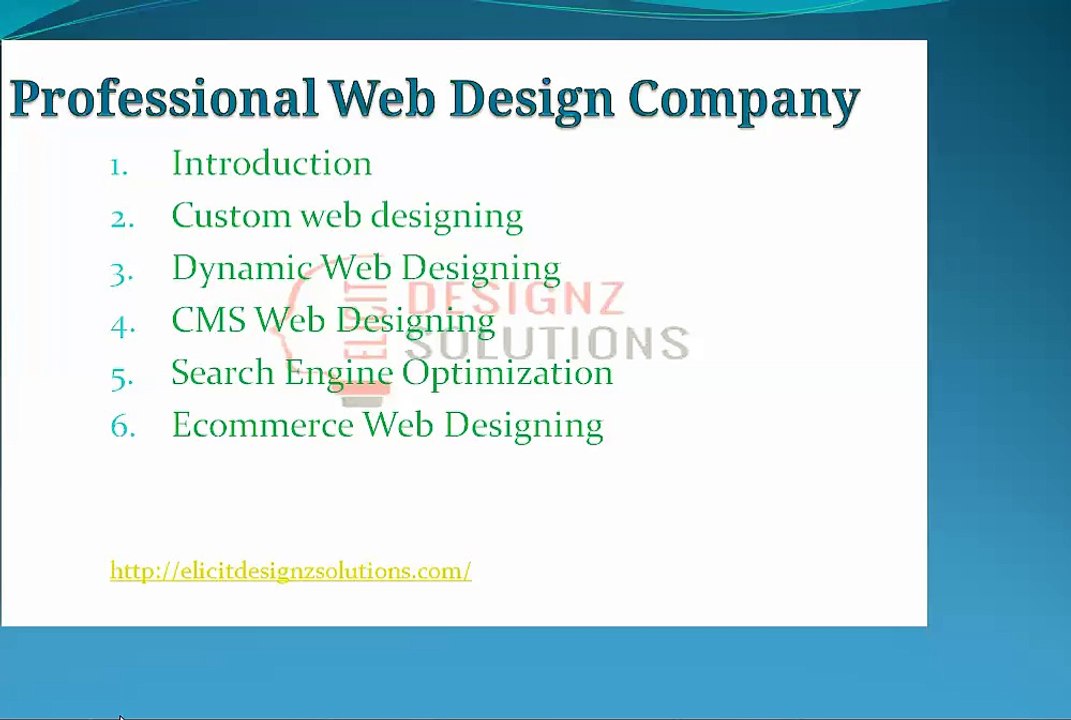 Professional Web Design Company

1. Introduction
2. Custom web designing
3. Dynamic Web Designing
4. CMS Web Designing
5. Search Engine Optimization
6. Ecommerce Web Designing

ELICIT DESIGNZ SOLUTIONS

http://elicitdesignzsolutions.com/